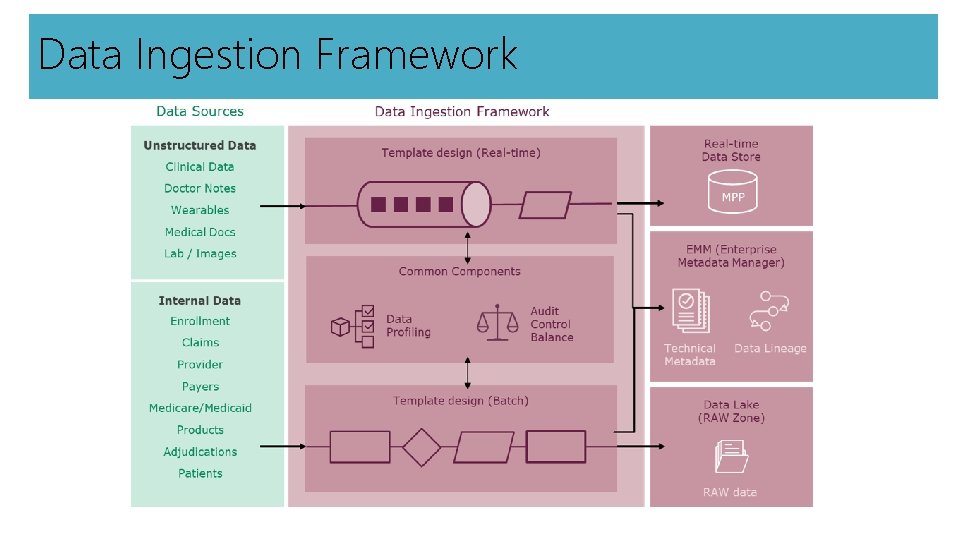 Data Ingestion Framework

Data Sources

Unstructured Data
Clinical Data
Doctor Notes
Wearables
Medical Docs
Lab / Images

Internal Data
Enrollment
Claims
Provider
Payers
Medicare/Medicaid
Products
Adjudications
Patients

Data Ingestion Framework

Template design (Real-time)

Common Components
Data Profiling
Audit Control Balance

Template design (Batch)

Real-time Data Store
MPP

EMM (Enterprise Metadata Manager)
Technical Metadata
Data Lineage

Data Lake (RAW Zone)
RAW data